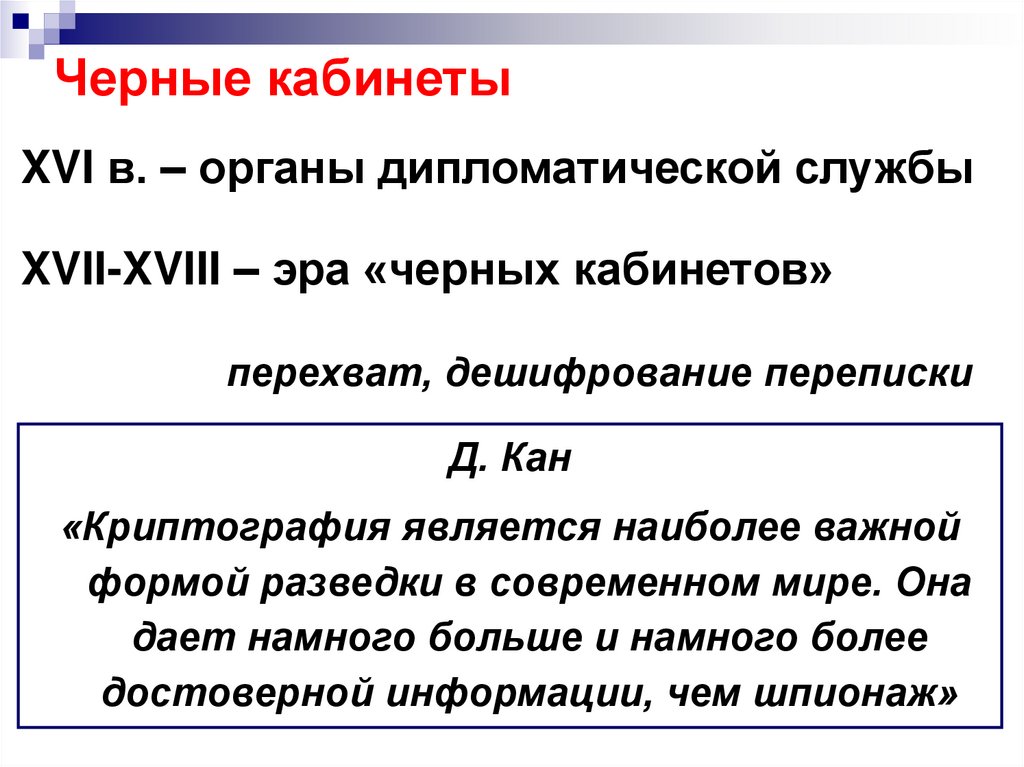 Черные кабинеты

XVI в. – органы дипломатической службы

XVII-XVIII – эра «черных кабинетов»

перехват, дешифрование переписки

Д. Кан

«Криптография является наиболее важной формой разведки в современном мире. Она дает намного больше и намного более достоверной информации, чем шпионаж»